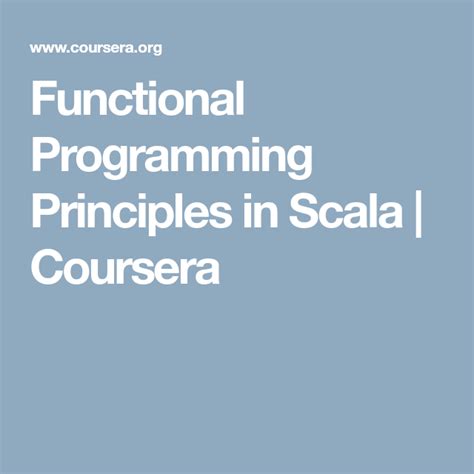 www.coursera.org

Functional Programming Principles in Scala | Coursera